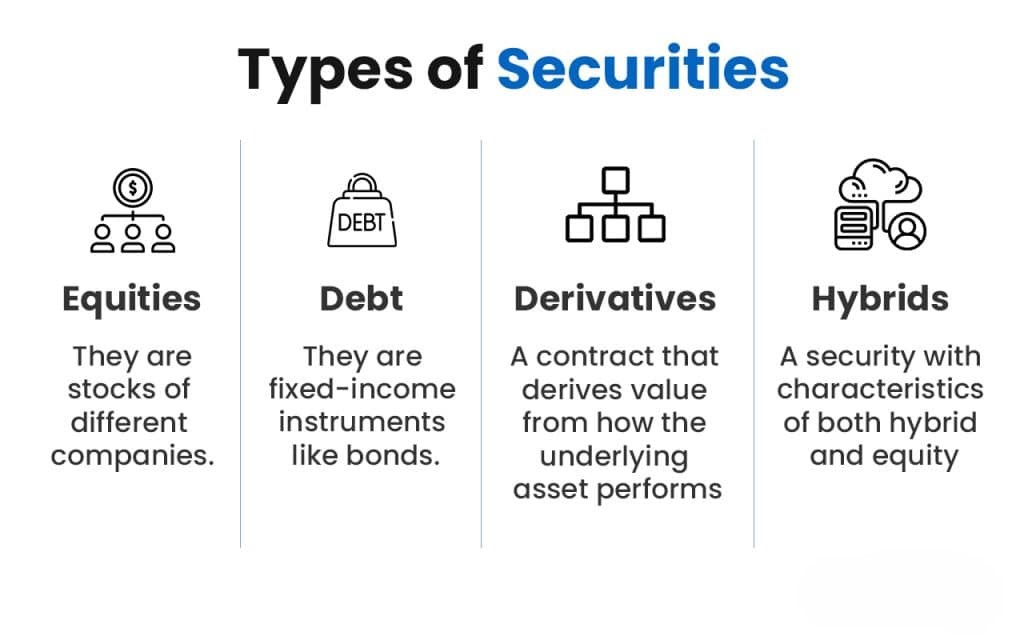 Types of Securities

$

Equities

They are stocks of different companies.

DEBT

Debt

They are fixed-income instruments like bonds.

Derivatives

A contract that derives value from how the underlying asset performs

Hybrids

A security with characteristics of both hybrid and equity